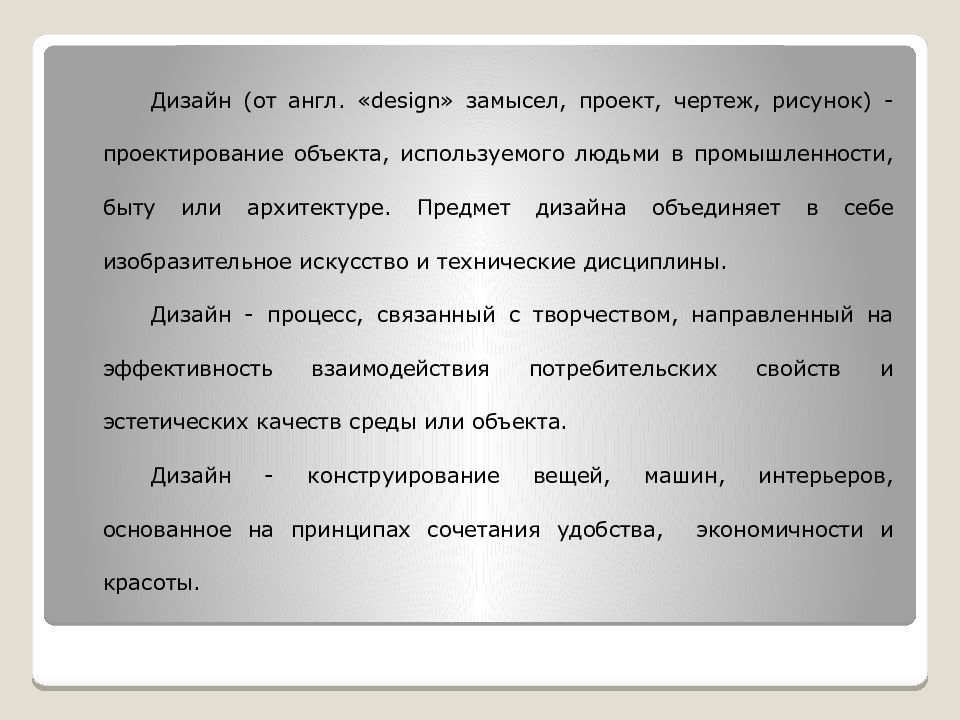 Дизайн (от англ. «design» замысел, проект, чертеж, рисунок) - проектирование объекта, используемого людьми в промышленности, быту или архитектуре. Предмет дизайна объединяет в себе изобразительное искусство и технические дисциплины.

Дизайн - процесс, связанный с творчеством, направленный на эффективность взаимодействия потребительских свойств и эстетических качеств среды или объекта.

Дизайн - конструирование вещей, машин, интерьеров, основанное на принципах сочетания удобства, экономичности и красоты.